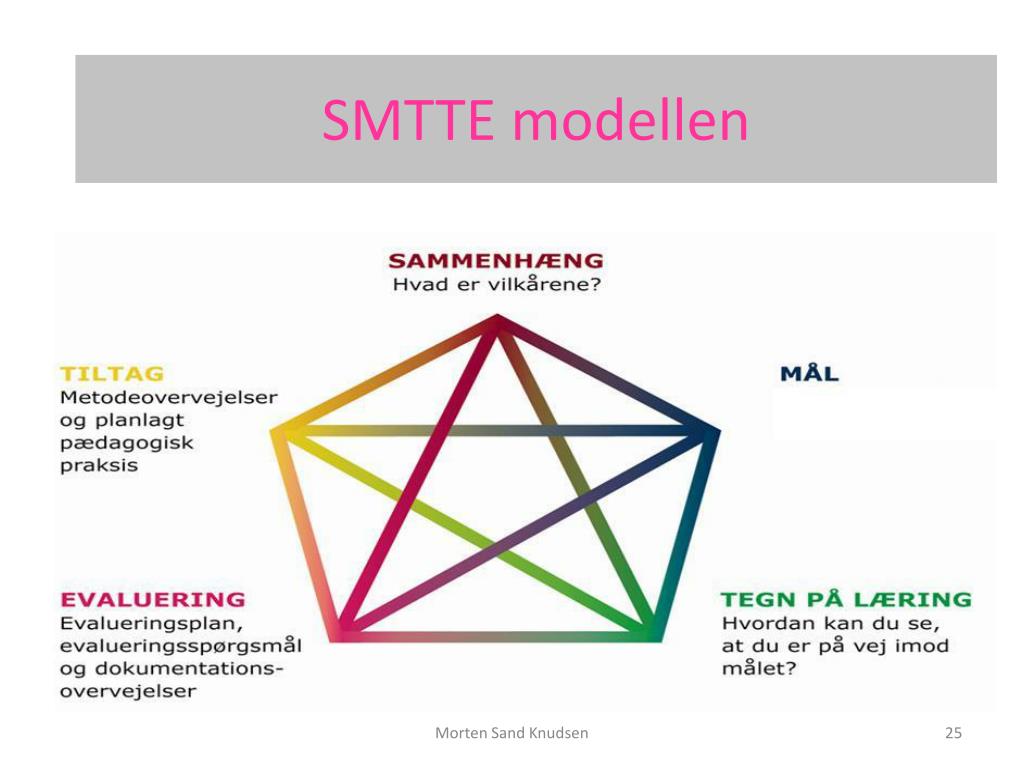 SMTTE modellen

SAMMENHÆNG
Hvad er vilkårene?

TILTAG
Metodeovervejelser og planlagt pædagogisk praksis

MÅL

EVALUERING
Evalueringsplan, evalueringsspørgsmål og dokumentationsovervejelser

TEGN PÅ LÆRING
Hvordan kan du se, at du er på vej imod målet?

Morten Sand Knudsen

25